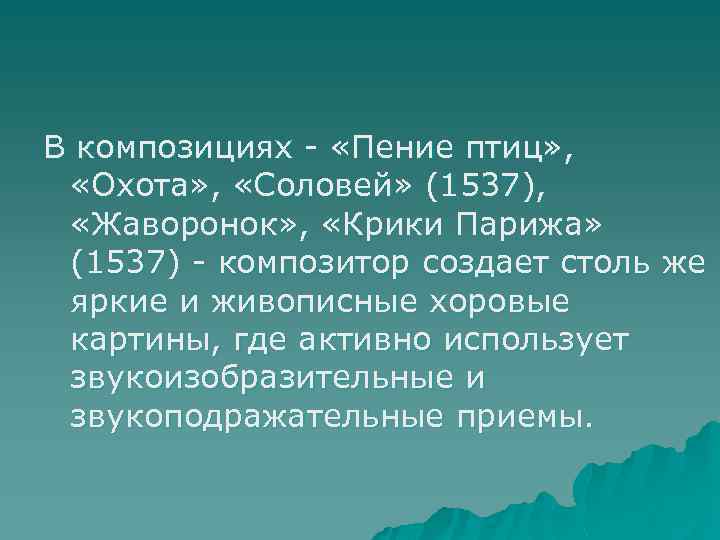 В композициях - «Пение птиц», «Охота», «Соловей» (1537), «Жаворонок», «Крики Парижа» (1537) - композитор создает столь же яркие и живописные хоровые картины, где активно использует звукоизобразительные и звукоподражательные приемы.